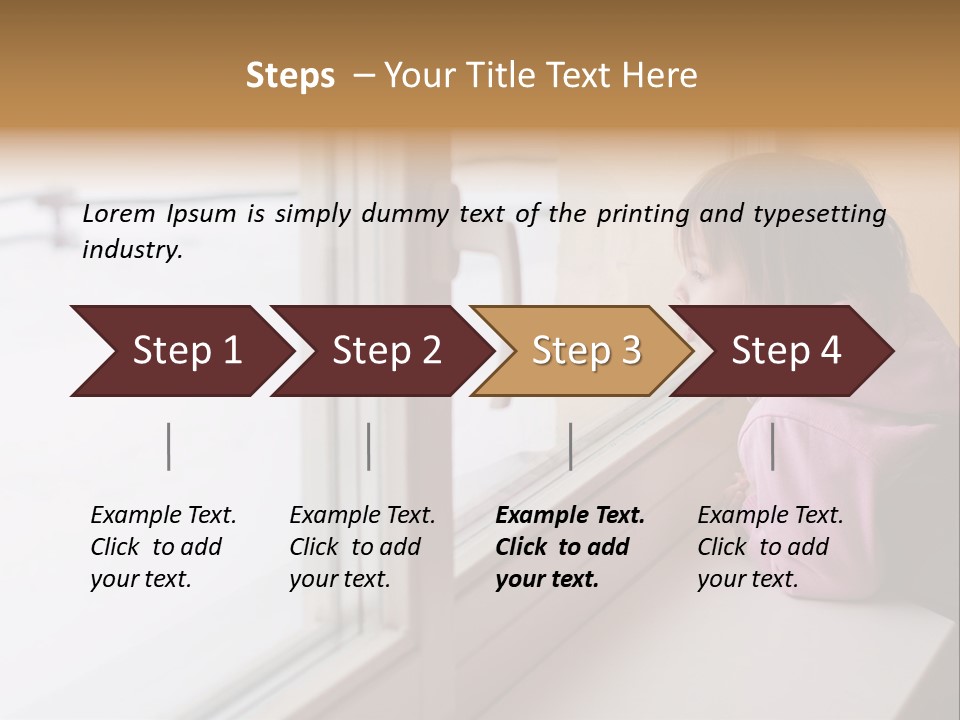 Steps – Your Title Text Here

Lorem Ipsum is simply dummy text of the printing and typesetting industry.

Step 1

Step 2

Step 3

Step 4

Example Text. Click to add your text.

Example Text. Click to add your text.

Example Text. Click to add your text.

Example Text. Click to add your text.